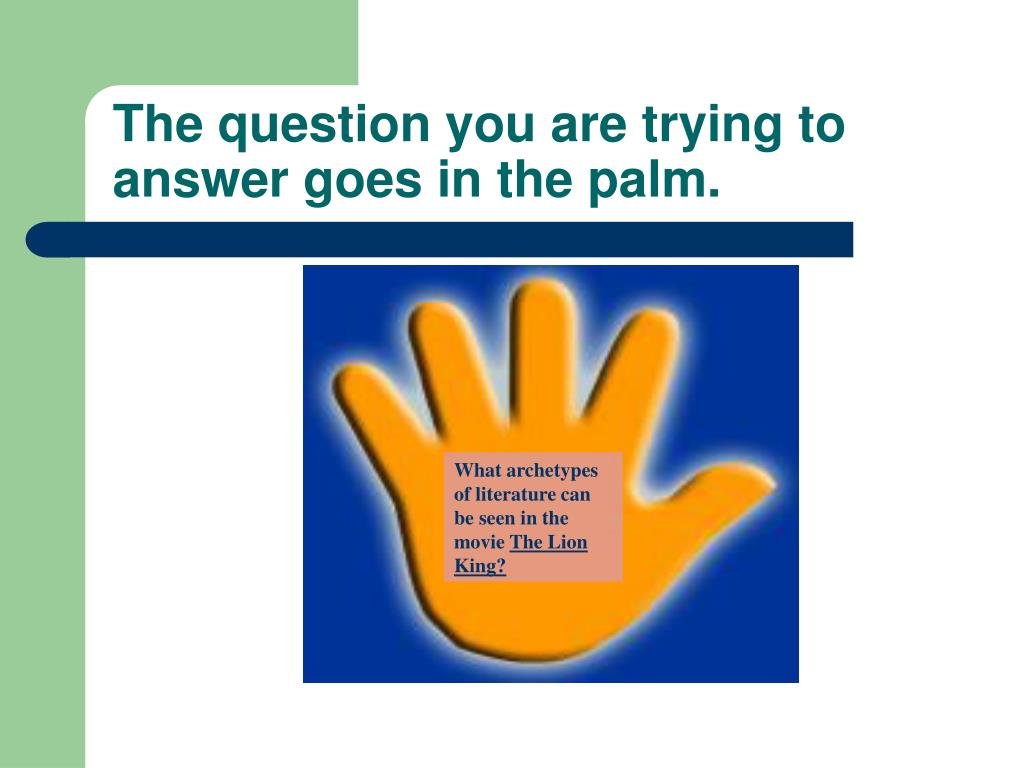 The question you are trying to answer goes in the palm.

What archetypes of literature can be seen in the movie The Lion King?